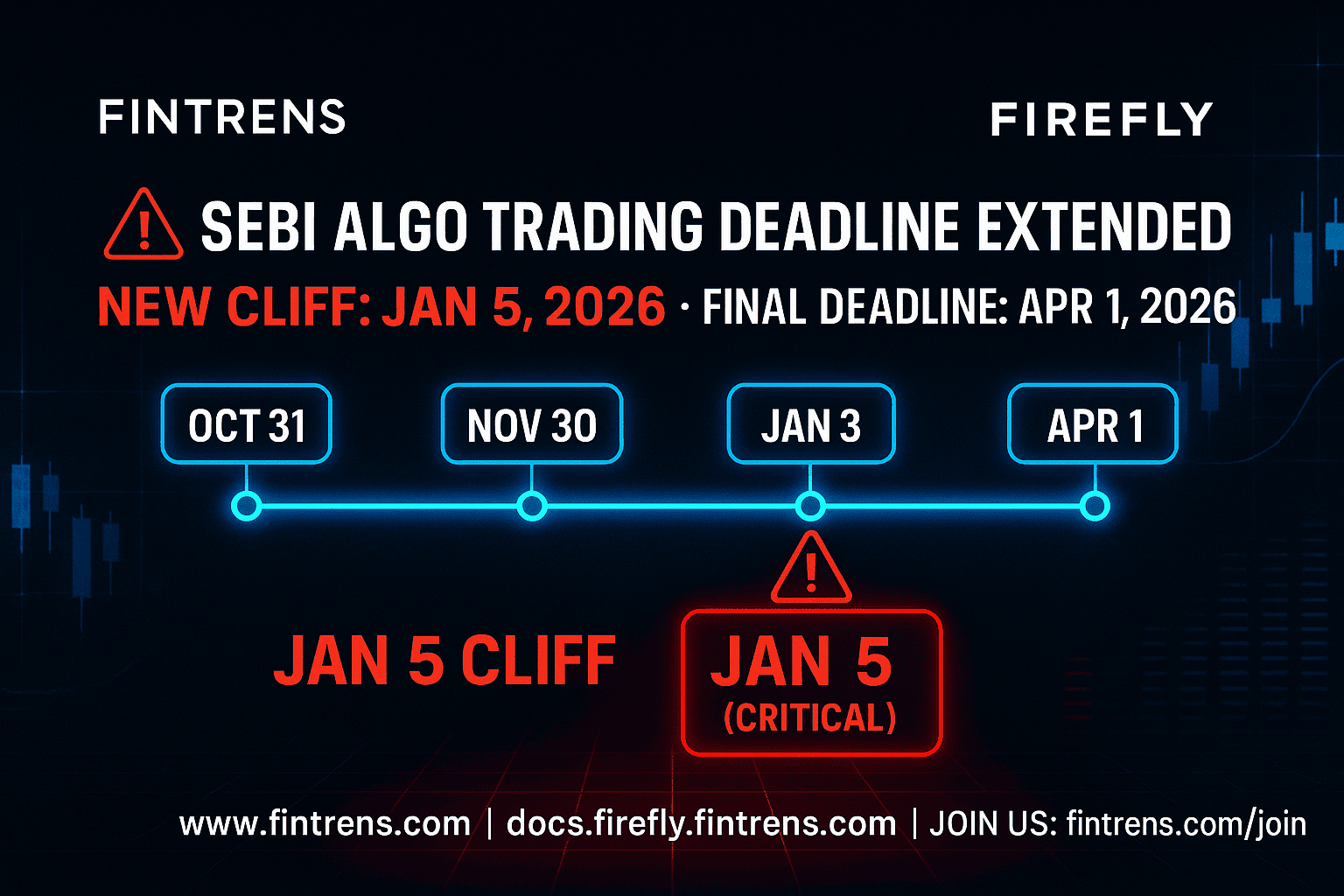 FINTRENS

FIREFLY

SEBI ALGO TRADING DEADLINE EXTENDED

NEW CLIFF: JAN 5, 2026 · FINAL DEADLINE: APR 1, 2026

OCT 31

NOV 30

JAN 3

APR 1

JAN 5 CLIFF

JAN 5
(CRITICAL)

www.fintrens.com | docs.firefly.fintrens.com | JOIN US: fintrens.com/join